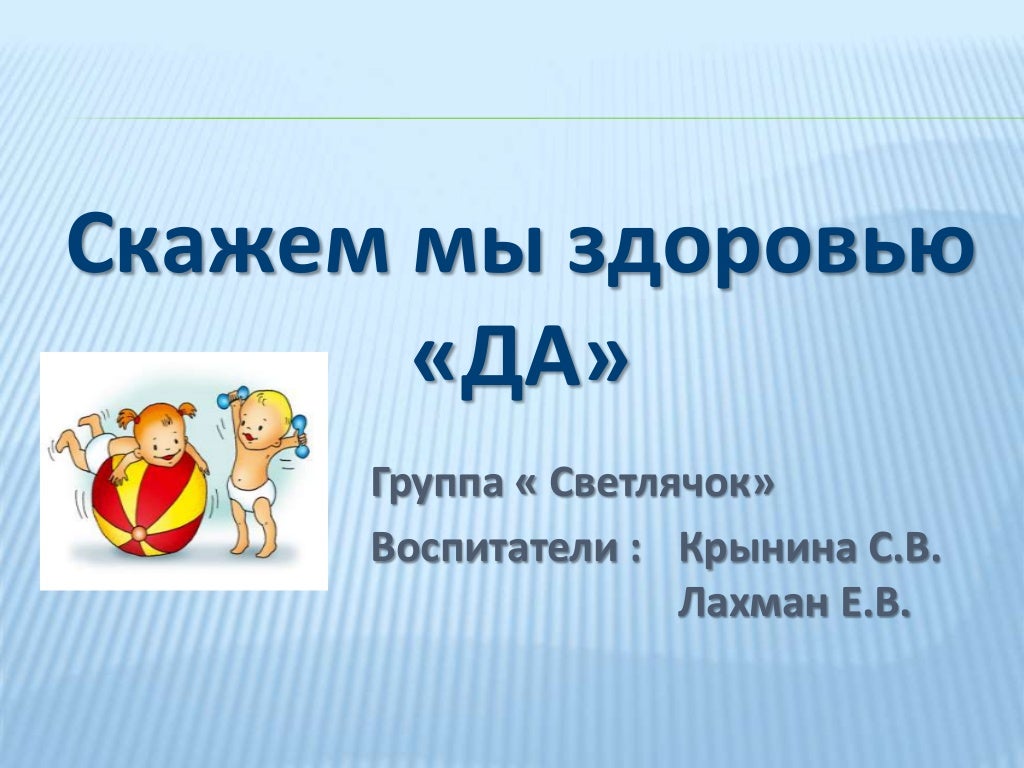 Скажем мы здоровью «ДА»

Группа « Светлячок»

Воспитатели : Крынина С.В.
Лахман Е.В.